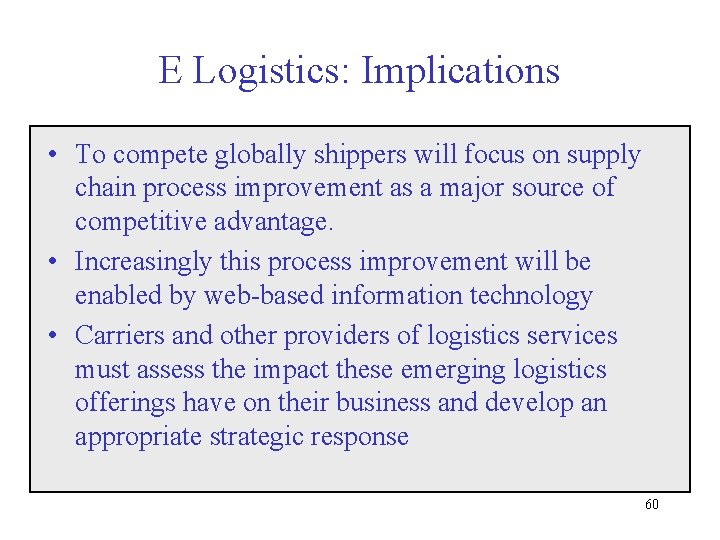 E Logistics: Implications

• To compete globally shippers will focus on supply chain process improvement as a major source of competitive advantage.

• Increasingly this process improvement will be enabled by web-based information technology

• Carriers and other providers of logistics services must assess the impact these emerging logistics offerings have on their business and develop an appropriate strategic response

60